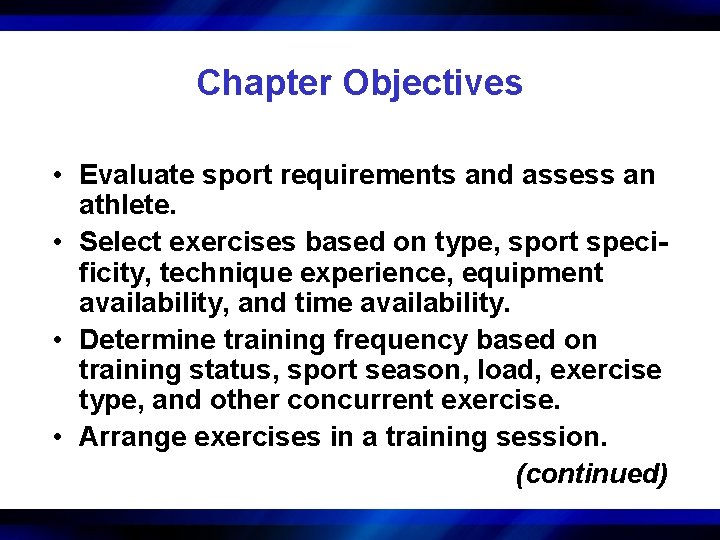 Chapter Objectives

• Evaluate sport requirements and assess an athlete.

• Select exercises based on type, sport specificity, technique experience, equipment availability, and time availability.

• Determine training frequency based on training status, sport season, load, exercise type, and other concurrent exercise.

• Arrange exercises in a training session.

(continued)